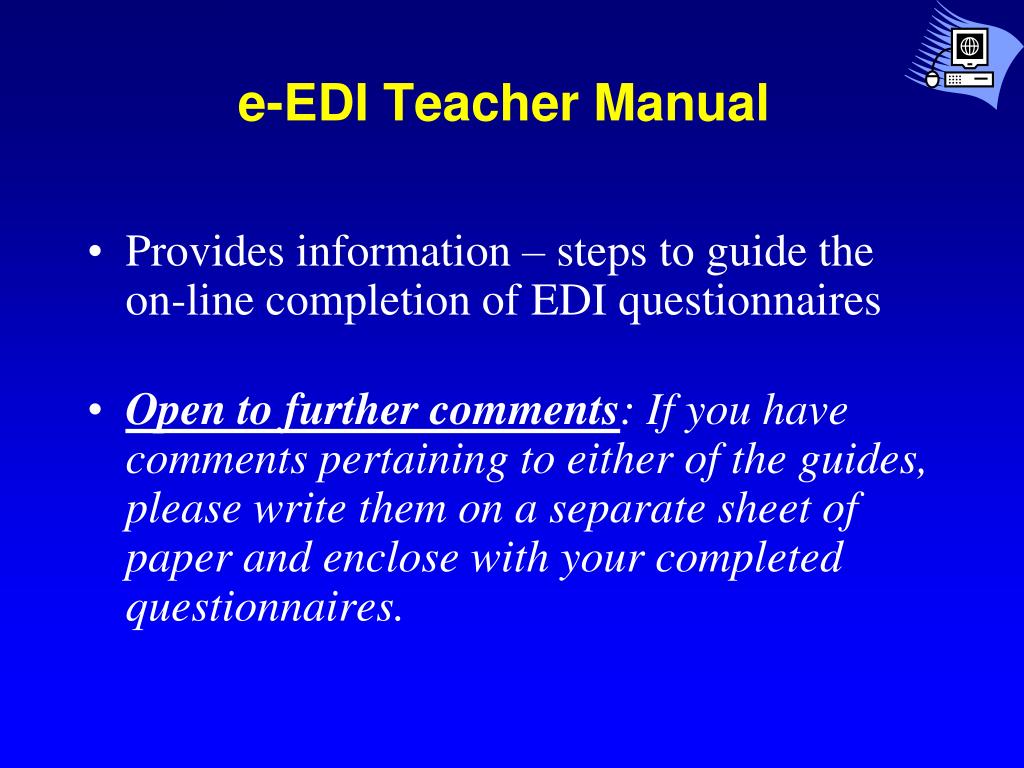 e-EDI Teacher Manual

• Provides information – steps to guide the on-line completion of EDI questionnaires

• Open to further comments: If you have comments pertaining to either of the guides, please write them on a separate sheet of paper and enclose with your completed questionnaires.